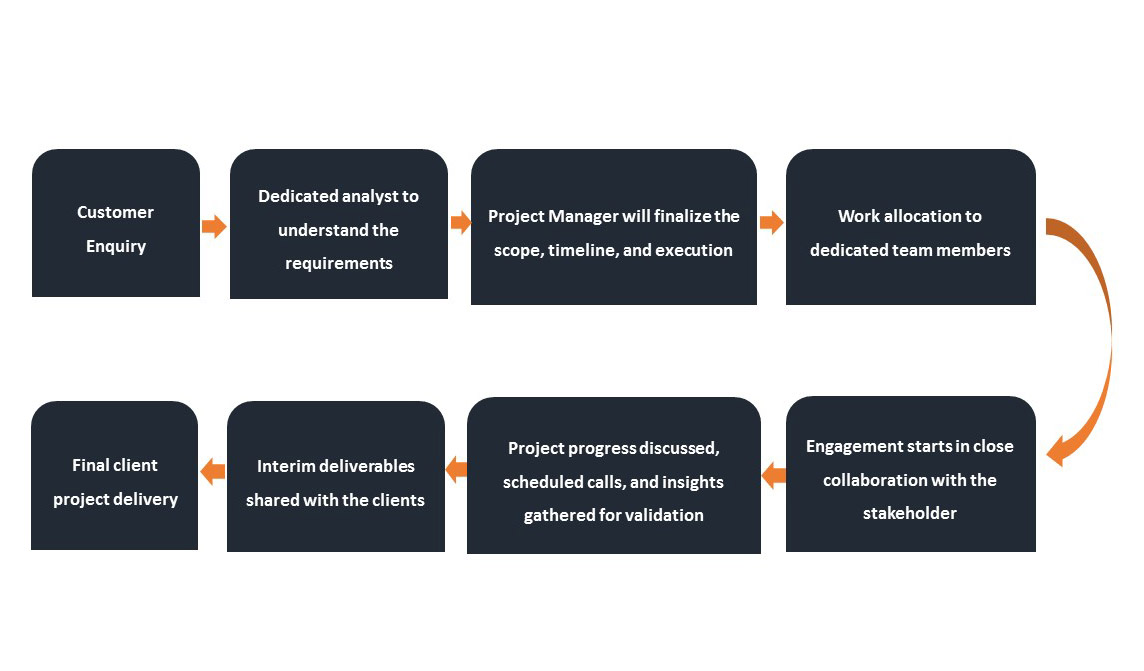 Customer Enquiry

Dedicated analyst to understand the requirements

Project Manager will finalize the scope, timeline, and execution

Work allocation to dedicated team members

Engagement starts in close collaboration with the stakeholder

Project progress discussed, scheduled calls, and insights gathered for validation

Interim deliverables shared with the clients

Final client project delivery